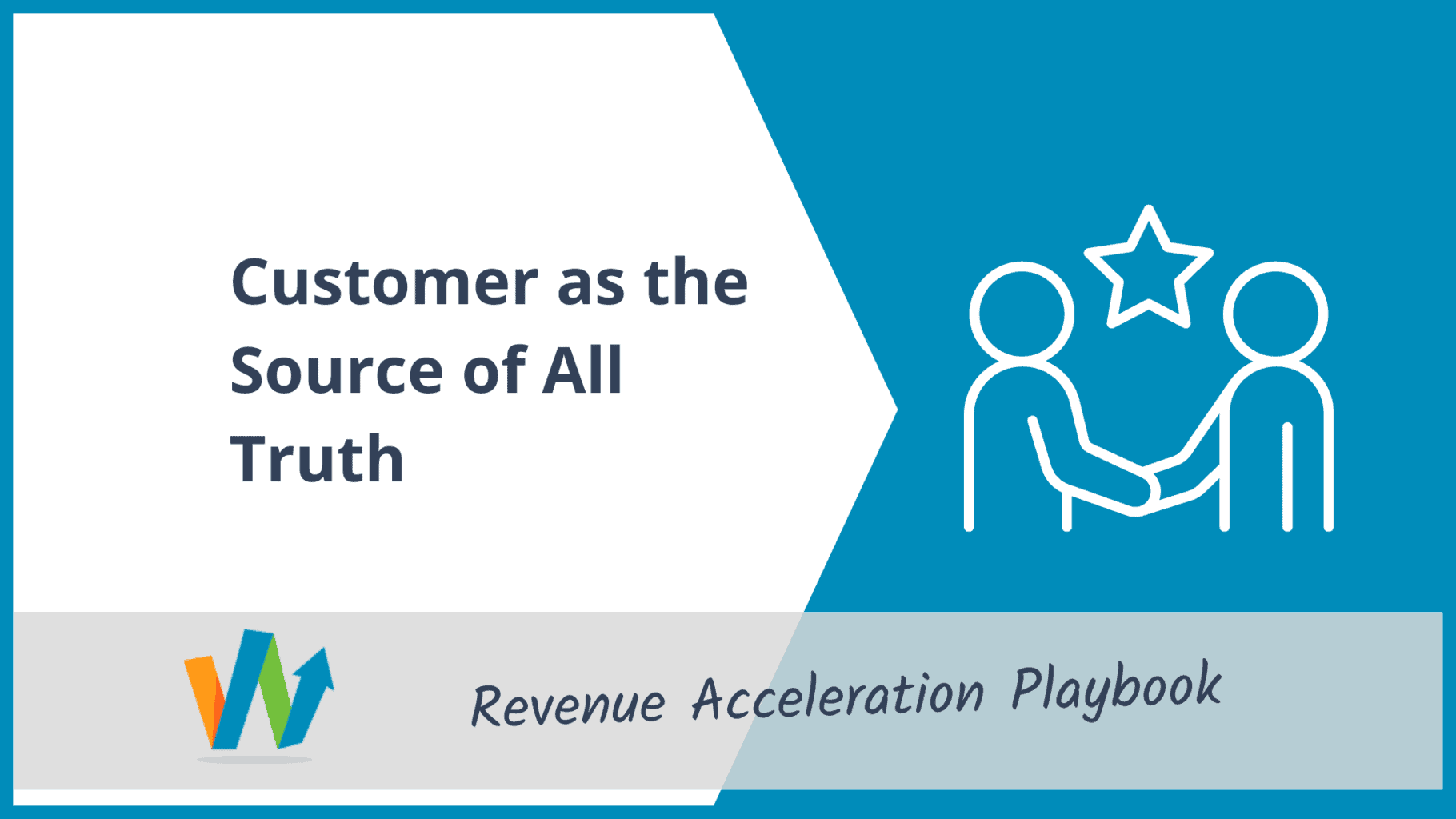 Customer as the Source of All Truth

Revenue Acceleration Playbook